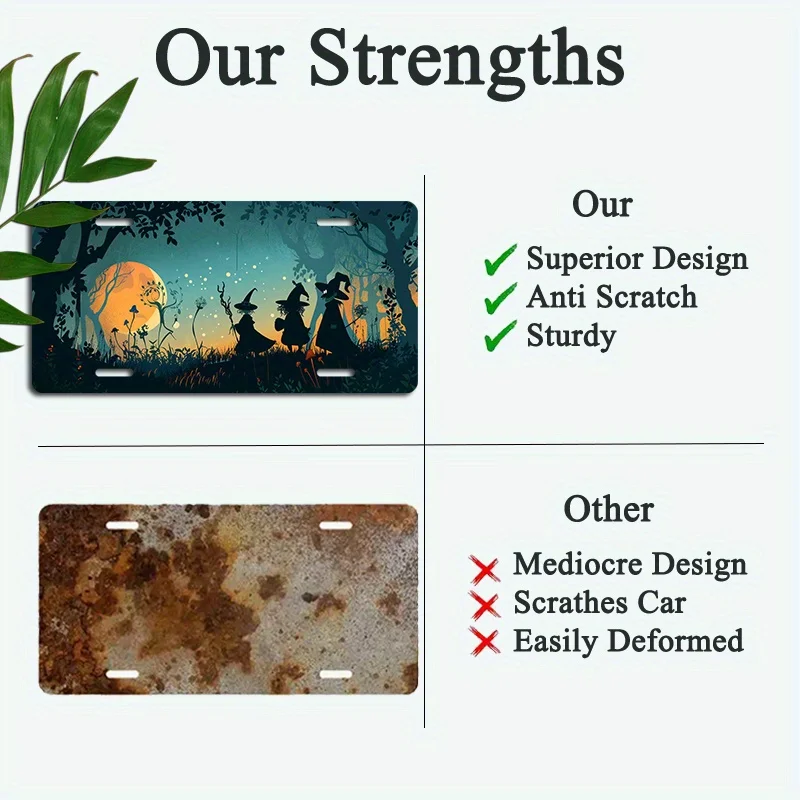 Our Strengths

Our
Superior Design
Anti Scratch
Sturdy

Other
Mediocre Design
Scrathes Car
Easily Deformed